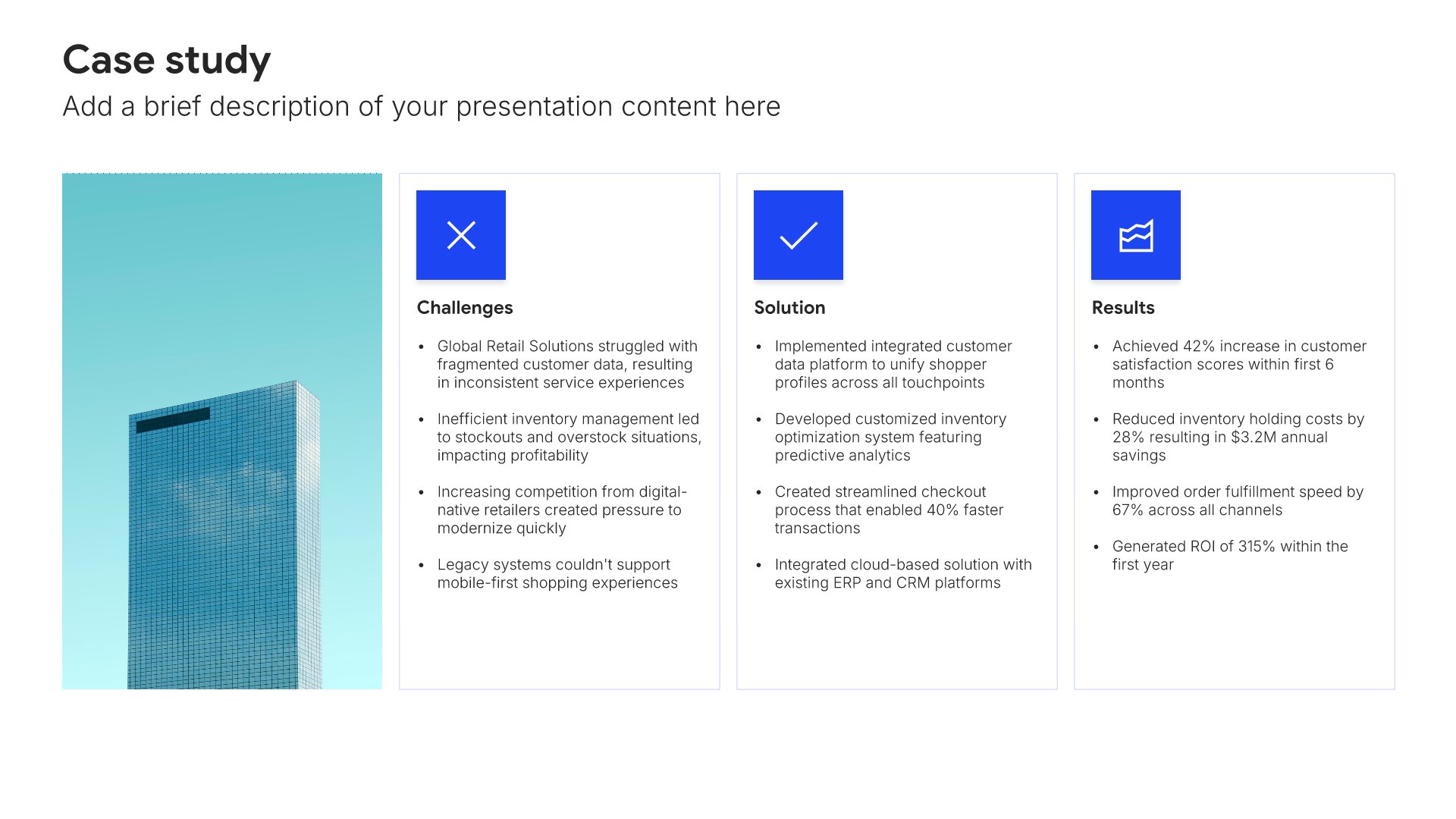 Case study

Add a brief description of your presentation content here

Challenges

• Global Retail Solutions struggled with fragmented customer data, resulting in inconsistent service experiences

• Inefficient inventory management led to stockouts and overstock situations, impacting profitability

• Increasing competition from digital-native retailers created pressure to modernize quickly

• Legacy systems couldn't support mobile-first shopping experiences

Solution

• Implemented integrated customer data platform to unify shopper profiles across all touchpoints

• Developed customized inventory optimization system featuring predictive analytics

• Created streamlined checkout process that enabled 40% faster transactions

• Integrated cloud-based solution with existing ERP and CRM platforms

Results

• Achieved 42% increase in customer satisfaction scores within first 6 months

• Reduced inventory holding costs by 28% resulting in $3.2M annual savings

• Improved order fulfillment speed by 67% across all channels

• Generated ROI of 315% within the first year